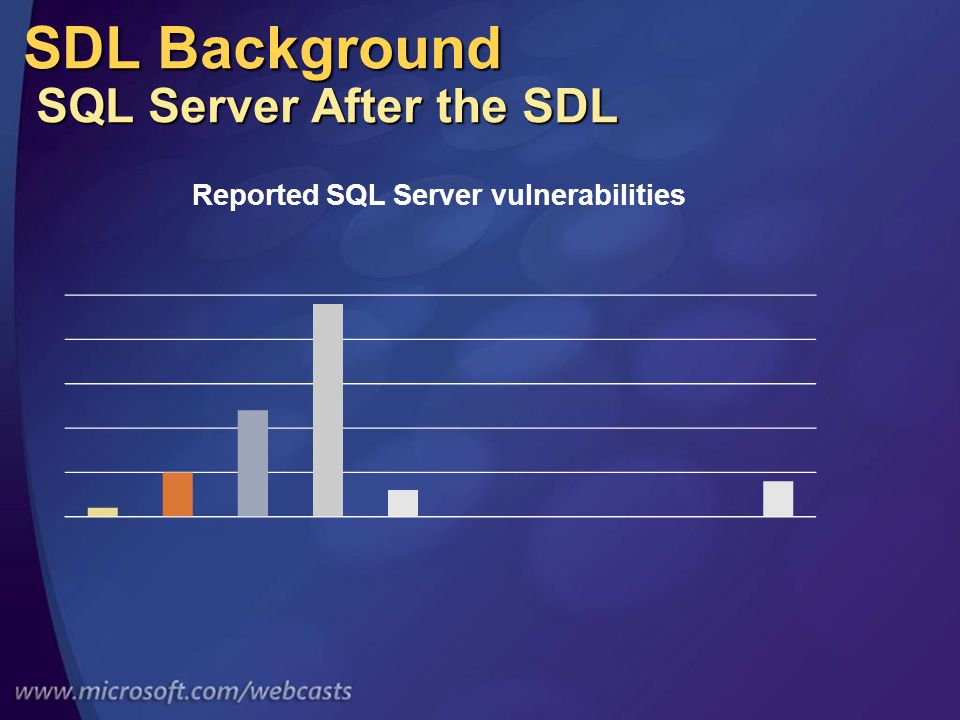 SDL Background
SQL Server After the SDL

Reported SQL Server vulnerabilities

www.microsoft.com/webcasts